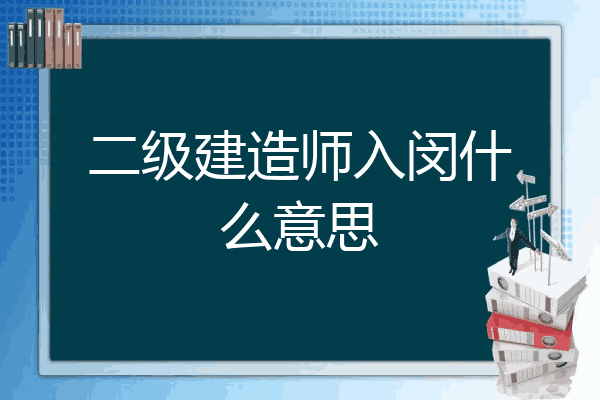 二级建造师入闵什么意思